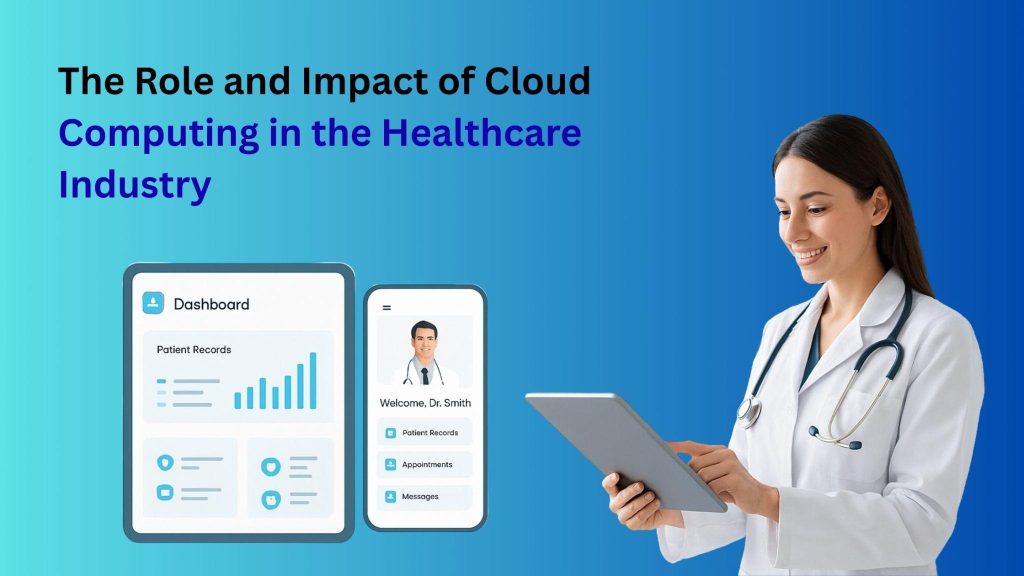 The Role and Impact of Cloud Computing in the Healthcare Industry

Dashboard

Patient Records

Welcome, Dr. Smith

Patient Records

Appointments

Messages